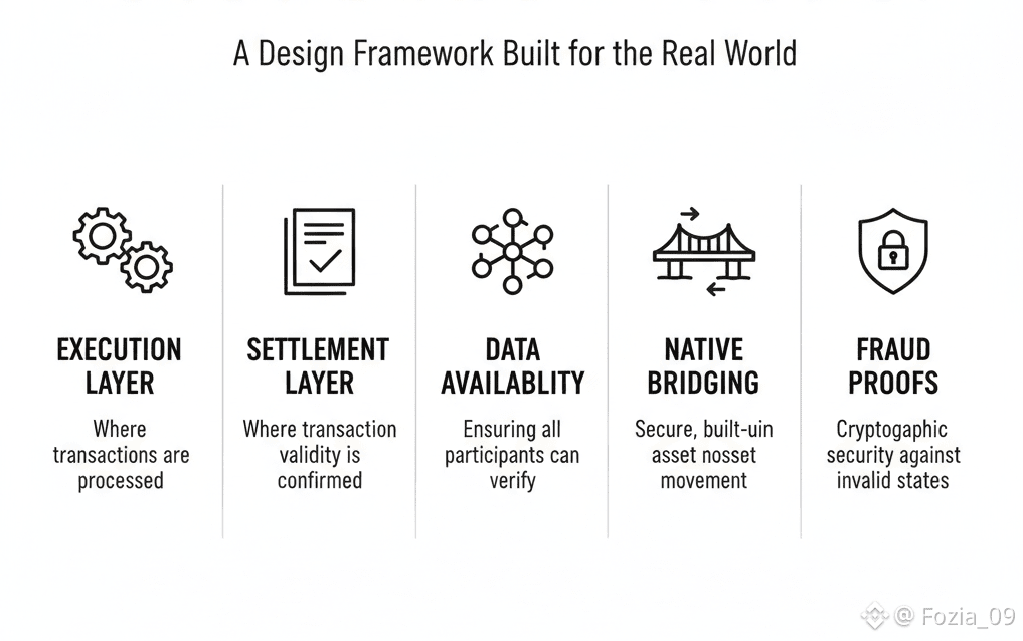 A Design Framework Built for the Real World

EXECUTION LAYER

Where transactions are processed

SETTLEMENT LAYER

Where transaction validity is confirmed

DATA AVAILABLITY

Ensuring all participants can verify

NATIVE BRIDGING

Secure, built-uin asset nosset movement

FRAUD PROOFS

Cryptogaphic security against invalid states

@ Fozia_09